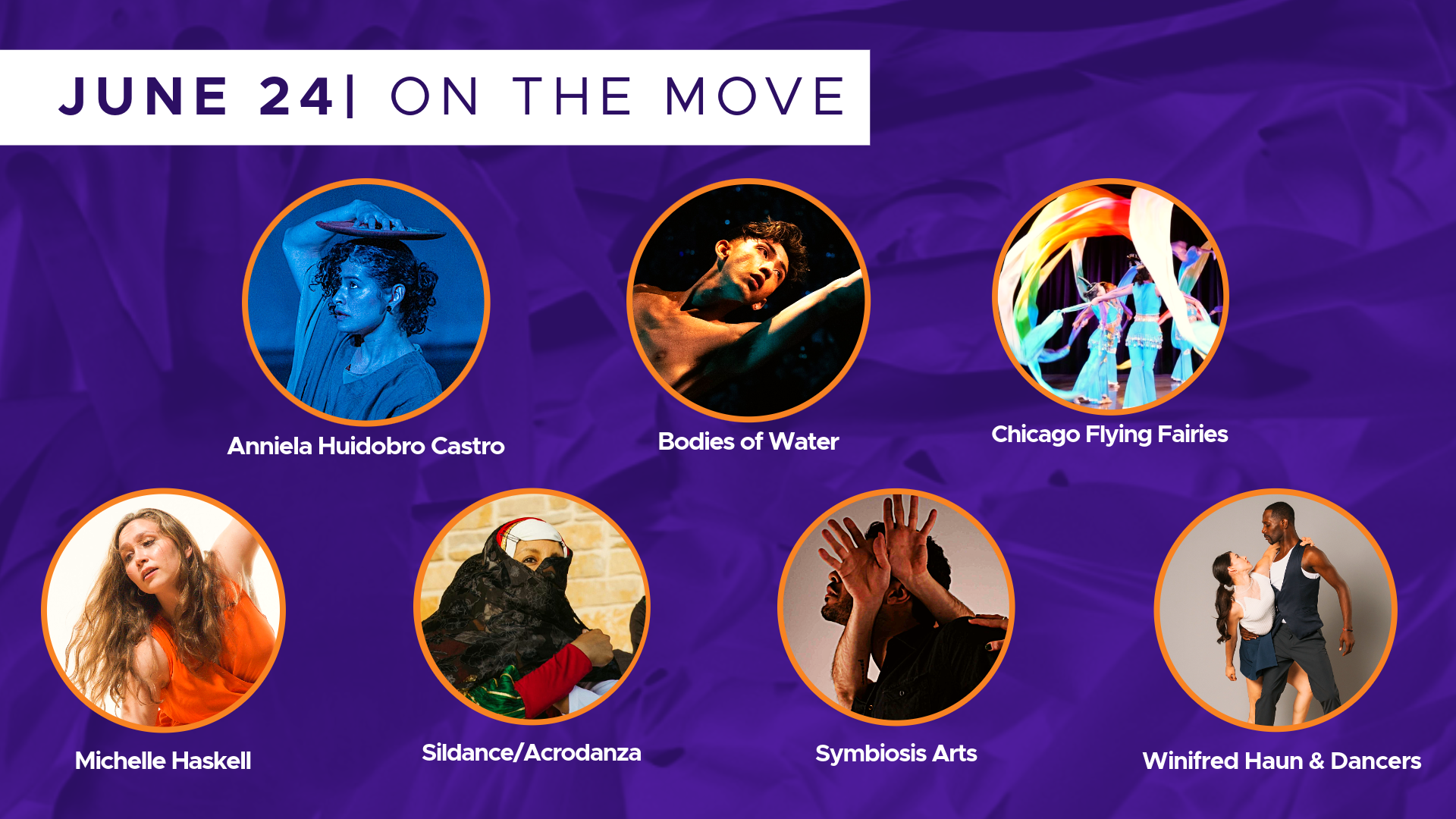 JUNE 24| ON THE MOVE

Anniela Huidobro Castro

Bodies of Water

Chicago Flying Fairies

Michelle Haskell

Sildance/Acrodanza

Symbiosis Arts

Winifred Haun & Dancers